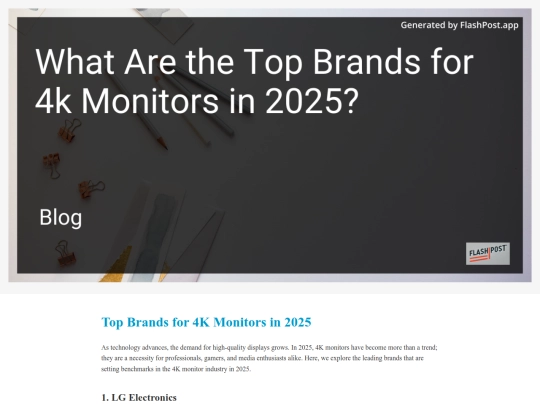 Generated by FlashPost.app

What Are the Top Brands for 4k Monitors in 2025?

Blog

FLASH POST

Top Brands for 4K Monitors in 2025

As technology advances, the demand for high-quality displays grows. In 2025, 4K monitors have become more than a trend; they are a necessity for professionals, gamers, and media enthusiasts alike. Here, we explore the leading brands that are setting benchmarks in the 4K monitor industry in 2025.

1. LG Electronics